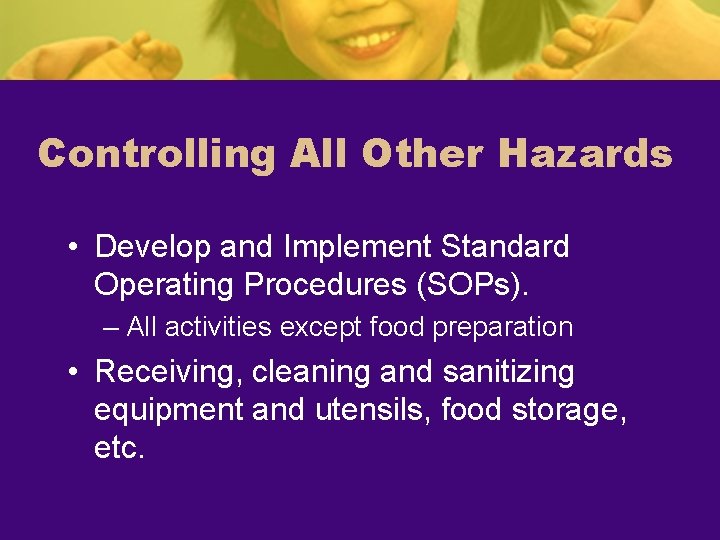 Controlling All Other Hazards

• Develop and Implement Standard Operating Procedures (SOPs).

– All activities except food preparation

• Receiving, cleaning and sanitizing equipment and utensils, food storage, etc.